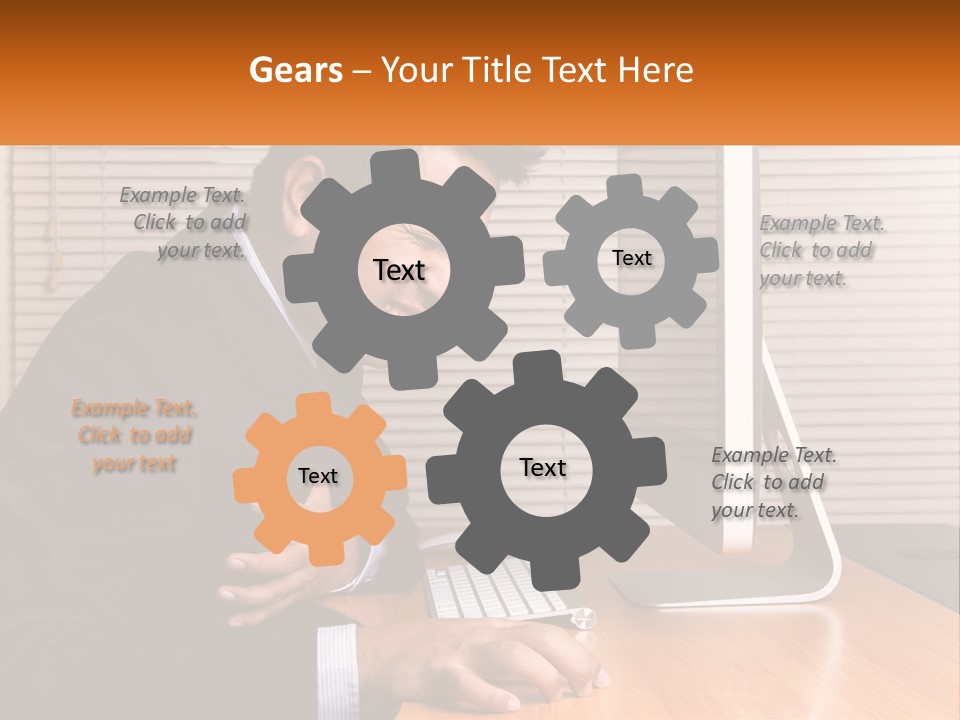 Gears – Your Title Text Here

Example Text. Click to add your text.

Text

Text

Example Text. Click to add your text.

Example Text. Click to add your text

Text

Text

Example Text. Click to add your text.